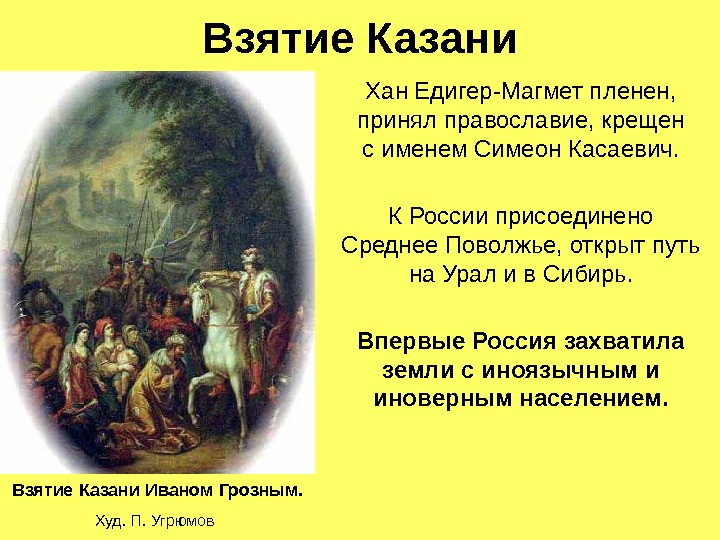 Взятие Казани

Хан Едигер-Магмет пленен, принял православие, крещен с именем Симеон Касаевич.

К России присоединено Среднее Поволжье, открыт путь на Урал и в Сибирь.

Впервые Россия захватила земли с иноязычным и иноверным населением.

Взятие Казани Иваном Грозным.

Худ. П. Угрюмов